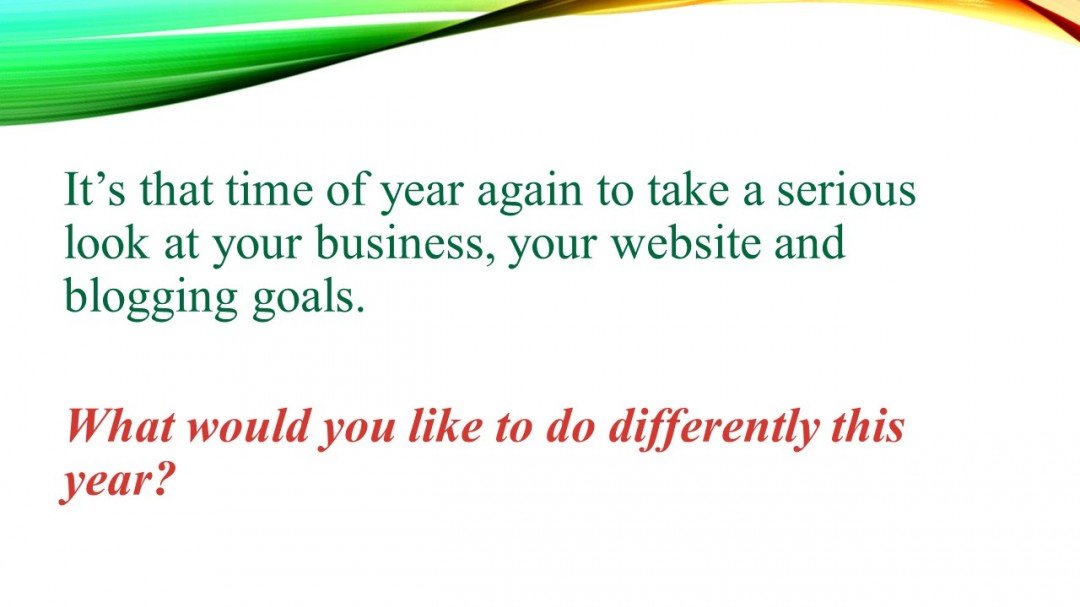 It’s that time of year again to take a serious look at your business, your website and blogging goals.

What would you like to do differently this year?